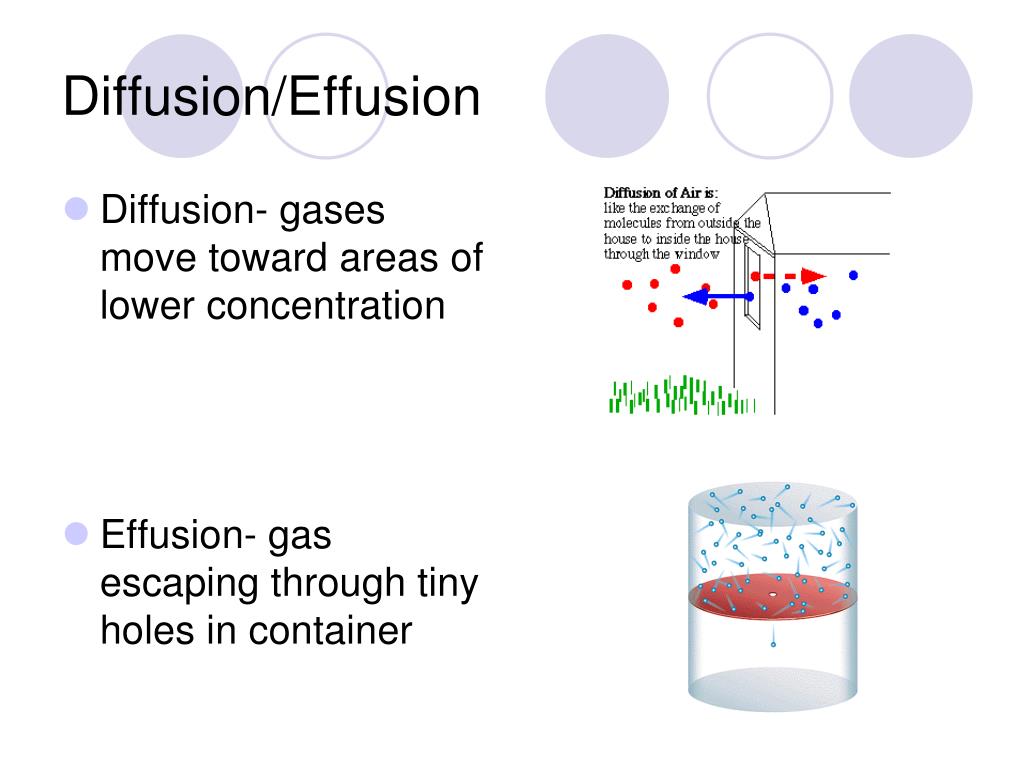 Diffusion/Effusion

Diffusion- gases move toward areas of lower concentration

Diffusion of Air is:
like the exchange of molecules from outside the house to inside the house through the window

Effusion- gas escaping through tiny holes in container